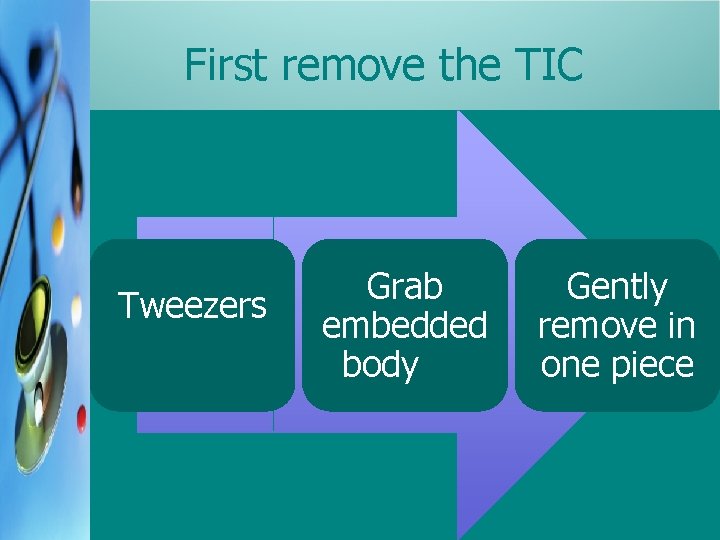 First remove the TIC

Tweezers

Grab embedded body

Gently remove in one piece